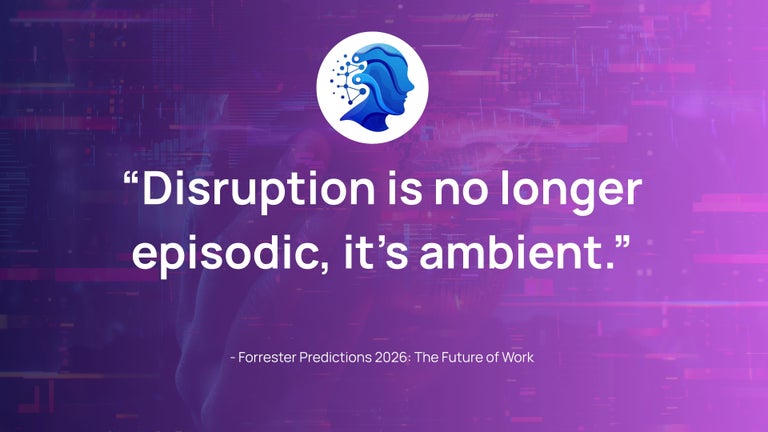 “Disruption is no longer episodic, it’s ambient.”

- Forrester Predictions 2026: The Future of Work